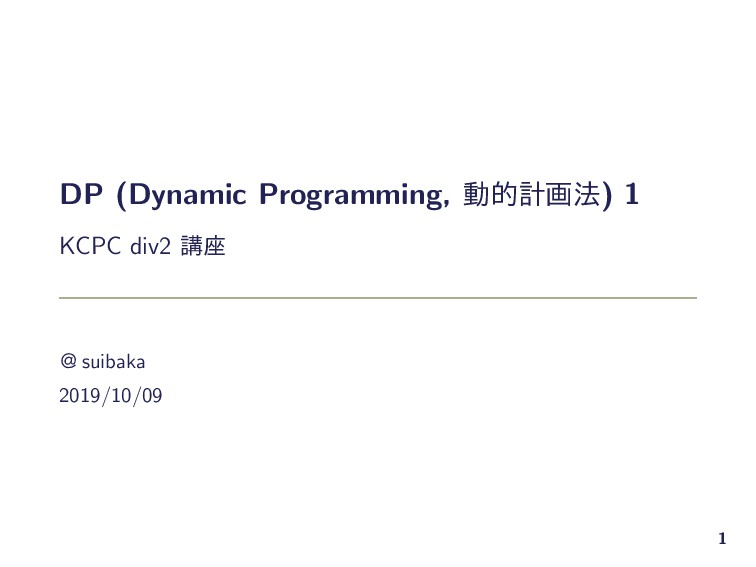 DP (Dynamic Programming, 動的計画法) 1

KCPC div2 講座

@ suibaka

2019/10/09

1